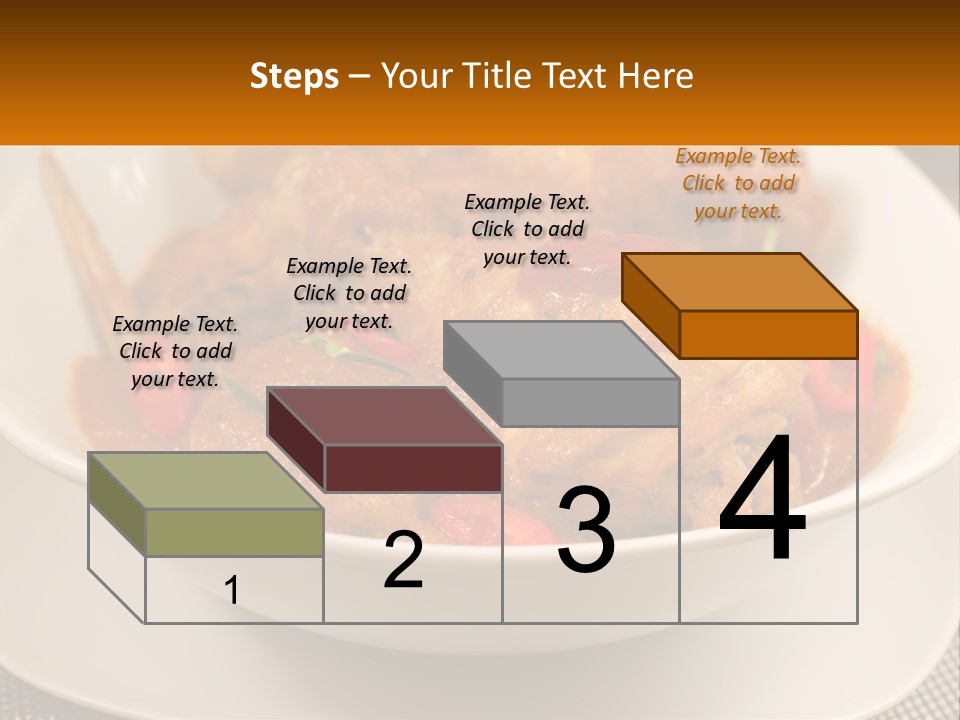 Steps – Your Title Text Here

Example Text. Click to add your text.

Example Text. Click to add your text.

Example Text. Click to add your text.

Example Text. Click to add your text.

1

2

3

4